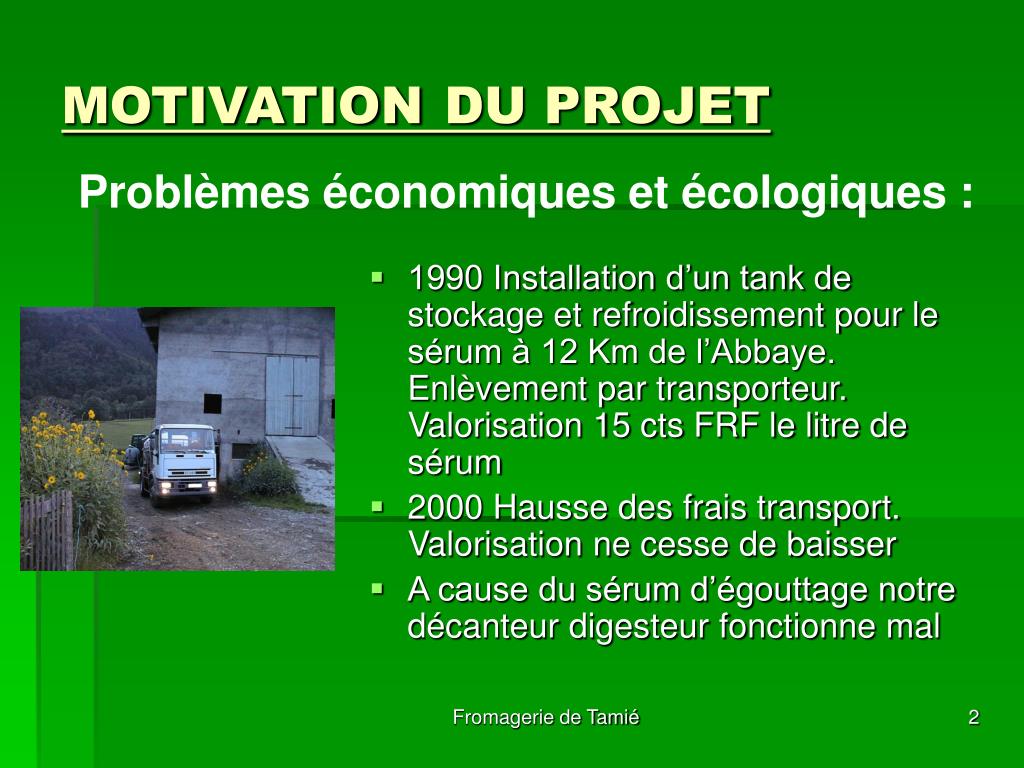 MOTIVATION DU PROJET

Problèmes économiques et écologiques :

• 1990 Installation d'un tank de stockage et refroidissement pour le sérum à 12 Km de l'Abbaye. Enlèvement par transporteur. Valorisation 15 cts FRF le litre de sérum
• 2000 Hausse des frais transport. Valorisation ne cesse de baisser
• A cause du sérum d'égouttage notre décanteur digesteur fonctionne mal

Fromagerie de Tamié

2